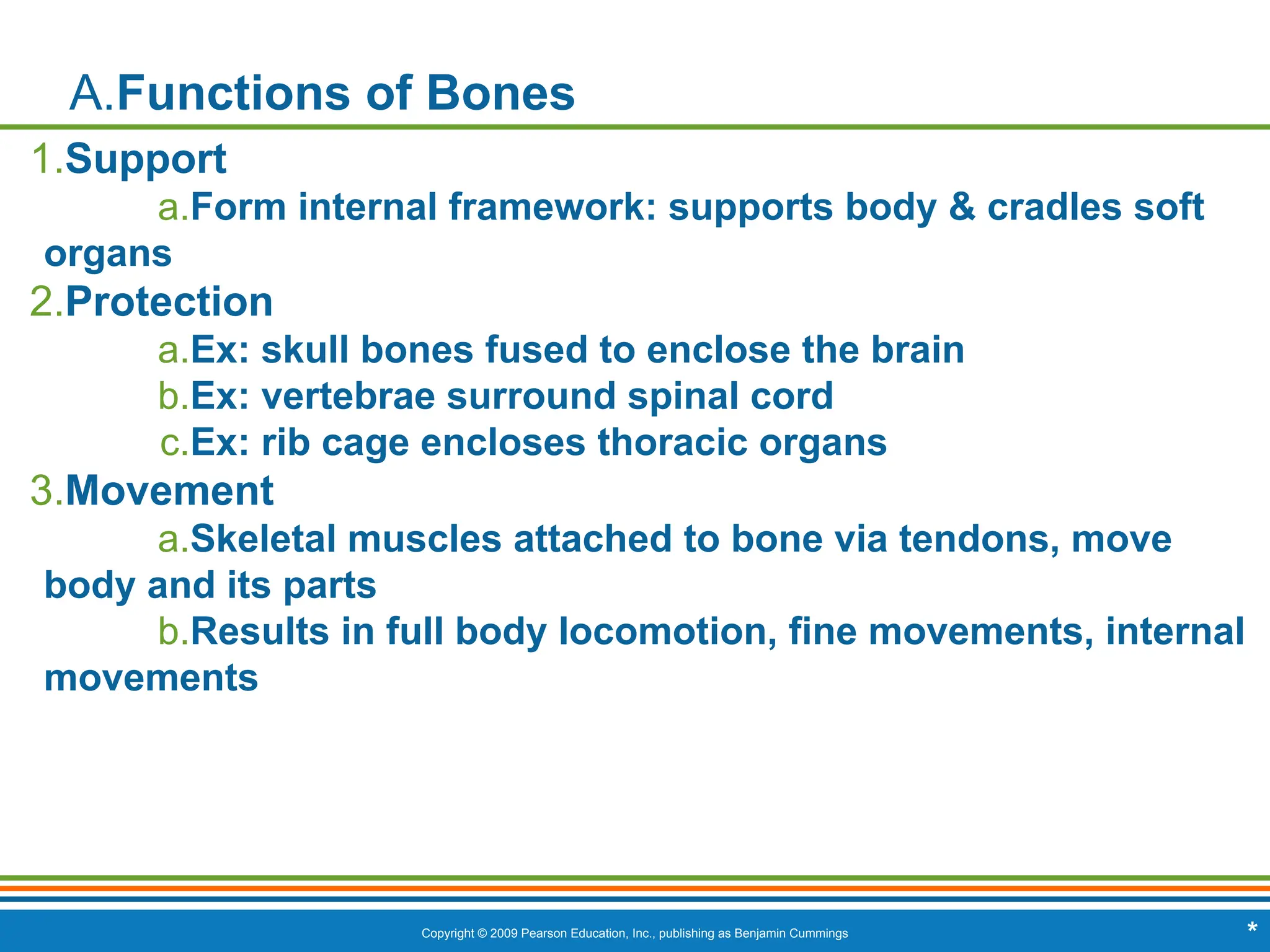 A.Functions of Bones

1.Support

a.Form internal framework: supports body & cradles soft organs

2.Protection

a.Ex: skull bones fused to enclose the brain

b.Ex: vertebrae surround spinal cord

c.Ex: rib cage encloses thoracic organs

3.Movement

a.Skeletal muscles attached to bone via tendons, move body and its parts

b.Results in full body locomotion, fine movements, internal movements

Copyright © 2009 Pearson Education, Inc., publishing as Benjamin Cummings

*